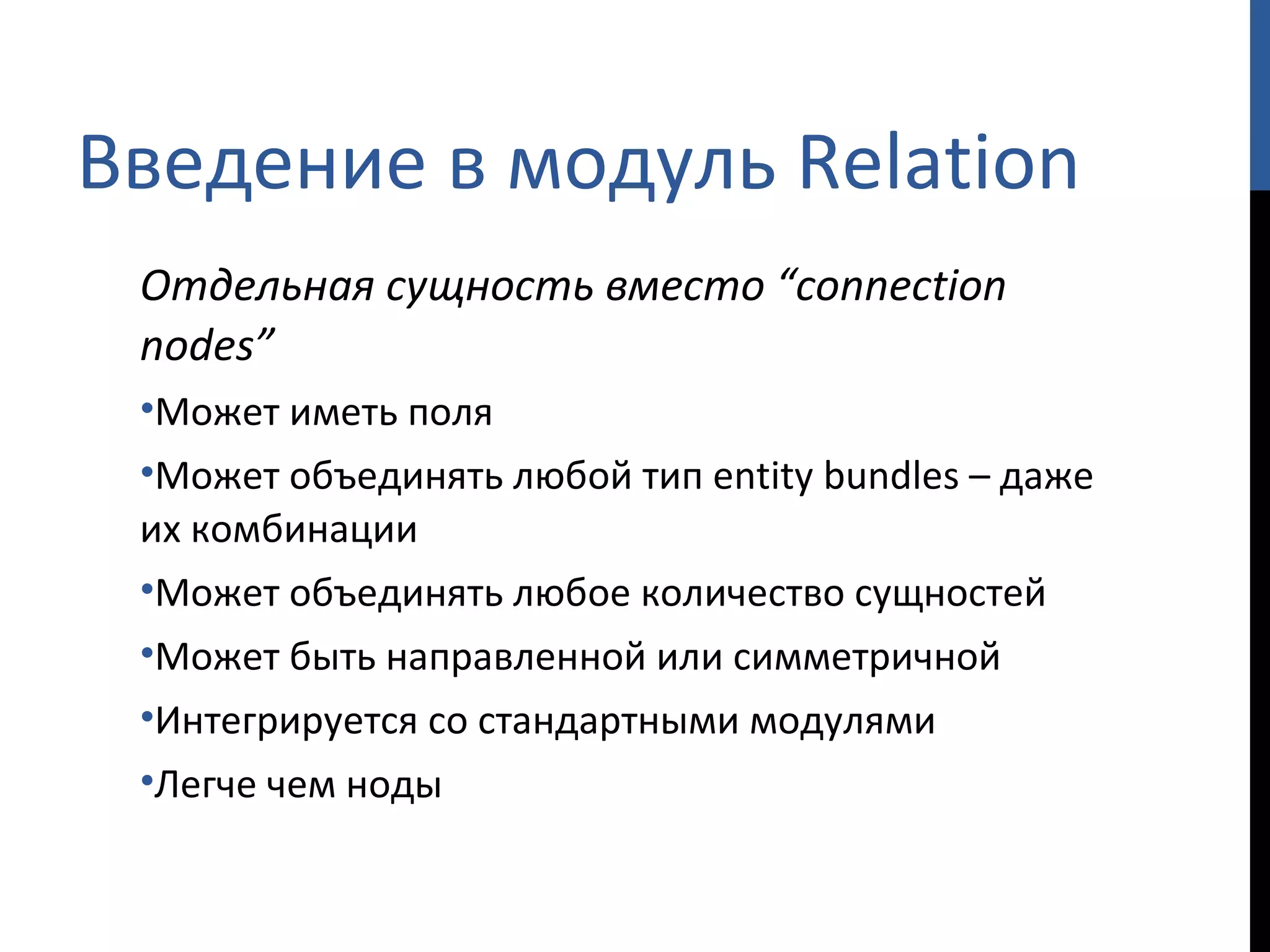 Введение в модуль Relation

Отдельная сущность вместо “connection nodes”

•Может иметь поля

•Может объединять любой тип entity bundles – даже их комбинации

•Может объединять любое количество сущностей

•Может быть направленной или симметричной

•Интегрируется со стандартными модулями

•Легче чем ноды